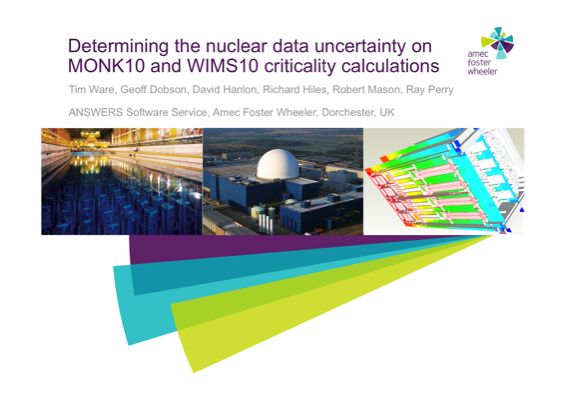 Determining the nuclear data uncertainty on MONK10 and WIMS10 criticality calculations

amec foster wheeler

Tim Ware, Geoff Dobson, David Hanlon, Richard Hiles, Robert Mason, Ray Perry

ANSWERS Software Service, Amec Foster Wheeler, Dorchester, UK